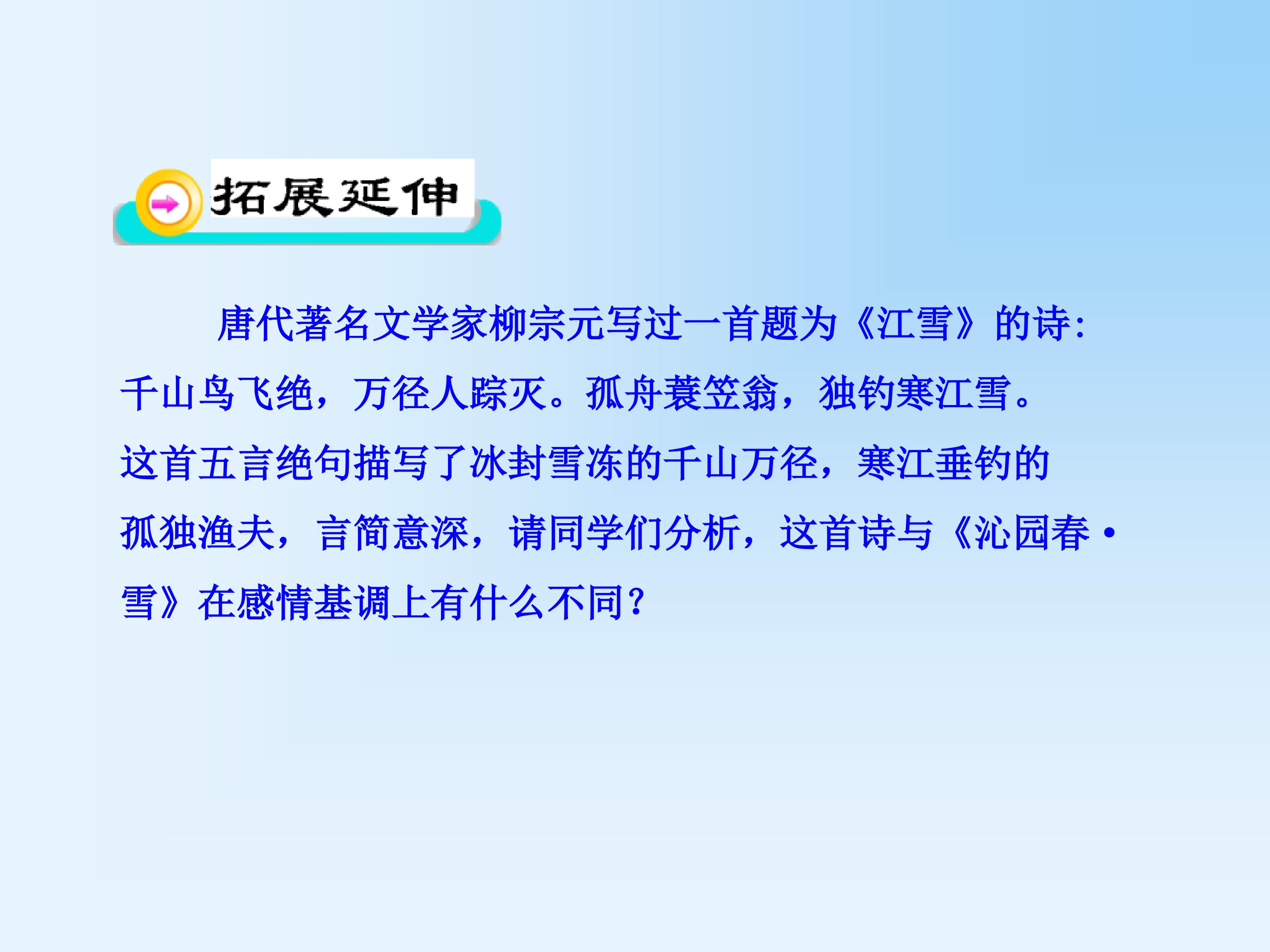 拓展延伸

唐代著名文学家柳宗元写过一首题为《江雪》的诗：千山鸟飞绝，万径人踪灭。孤舟蓑笠翁，独钓寒江雪。这首五言绝句描写了冰封雪冻的千山万径，寒江垂钓的孤独渔夫，言简意深，请同学们分析，这首诗与《沁园春·雪》在感情基调上有什么不同？